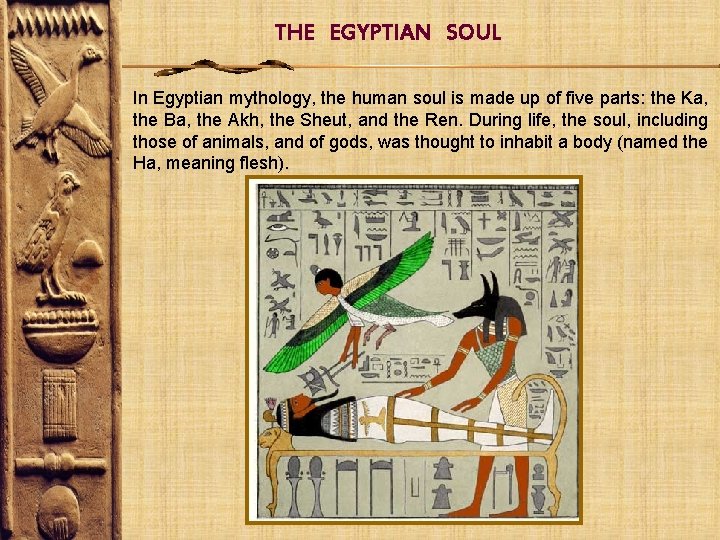 THE EGYPTIAN SOUL

In Egyptian mythology, the human soul is made up of five parts: the Ka, the Ba, the Akh, the Sheut, and the Ren. During life, the soul, including those of animals, and of gods, was thought to inhabit a body (named the Ha, meaning flesh).